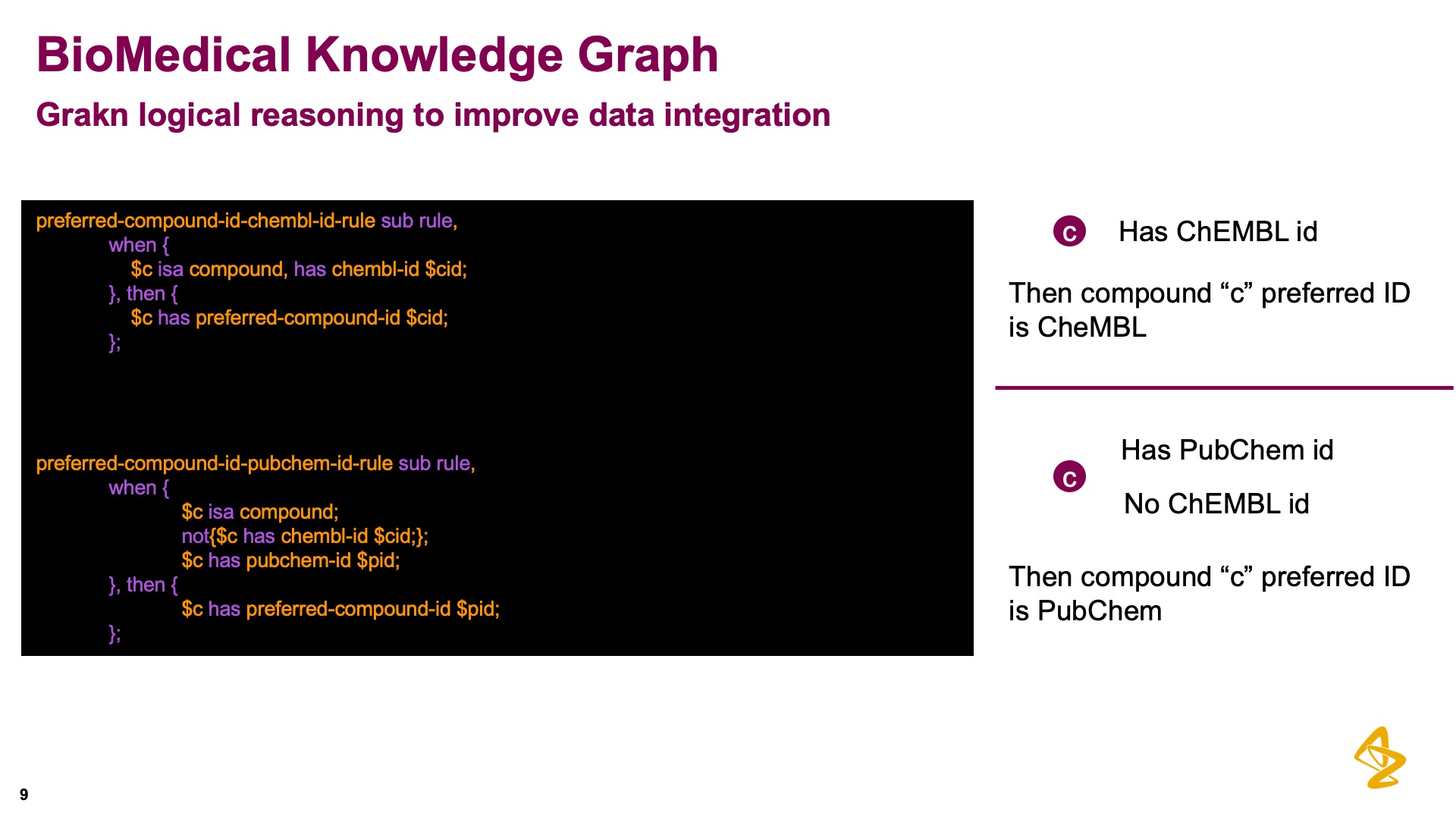 BioMedical Knowledge Graph

Grakn logical reasoning to improve data integration

preferred-compound-id-chembl-id-rule sub rule,
when {
$c isa compound, has chembl-id $cid;
}, then {
$c has preferred-compound-id $cid;
};

preferred-compound-id-pubchem-id-rule sub rule,
when {
$c isa compound;
not{$c has chembl-id $cid;};
$c has pubchem-id $pid;
}, then {
$c has preferred-compound-id $pid;
};

c

Has ChEMBL id

Then compound “c” preferred ID is CheMBL

c

Has PubChem id

No ChEMBL id

Then compound “c” preferred ID is PubChem

9